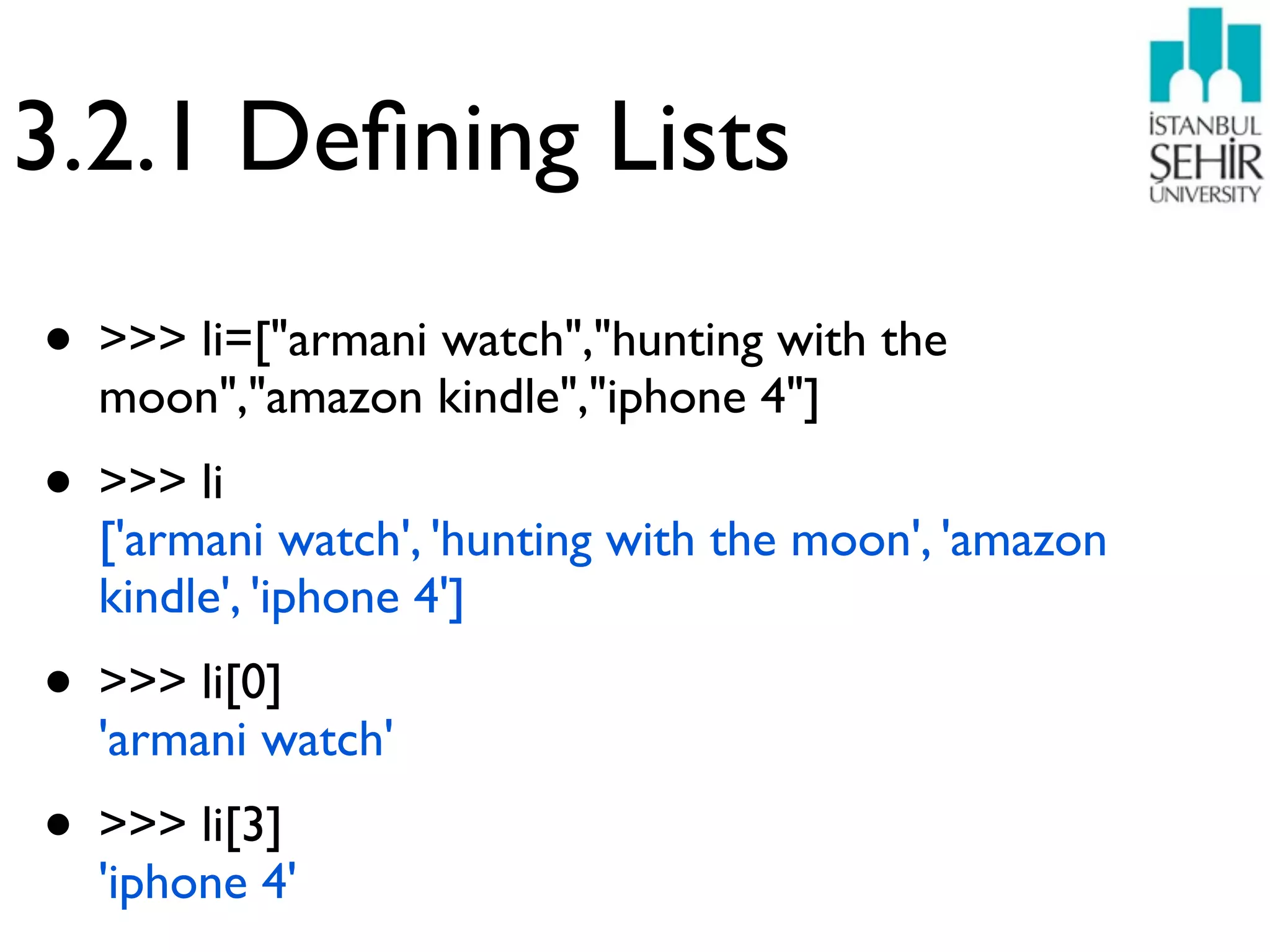 3.2.1 Defining Lists

İSTANBUL
ŞEHİR
UNIVERSITY

• >>> li=["armani watch","hunting with the moon","amazon kindle","iphone 4"]

• >>> li
['armani watch', 'hunting with the moon', 'amazon kindle', 'iphone 4']

• >>> li[0]
'armani watch'

• >>> li[3]
'iphone 4'